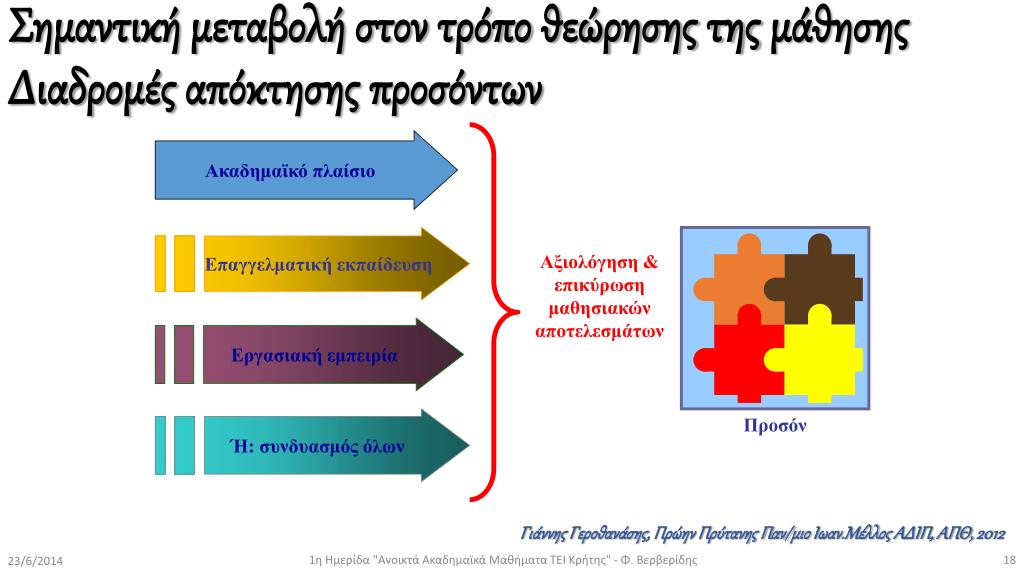 Σημαντική μεταβολή στον τρόπο θεώρησης της μάθησης
Διαδρομές απόκτησης προσόντων

Ακαδημαϊκό πλαίσιο

Επαγγελματική εκπαίδευση

Εργασιακή εμπειρία

Ή: συνδυασμός όλων

Αξιολόγηση & επικύρωση μαθησιακών αποτελεσμάτων

Προσόν

Γιάννης Γεροθανάσης, Πρώην Πρύτανης Παν/μιο Ιωαν.Μέλλος ΑΔΙΠ, ΑΠΘ, 2012

23/6/2014

1η Ημερίδα "Ανοικτά Ακαδημαϊκά Μαθήματα ΤΕΙ Κρήτης" - Φ. Βερβερίδης

18